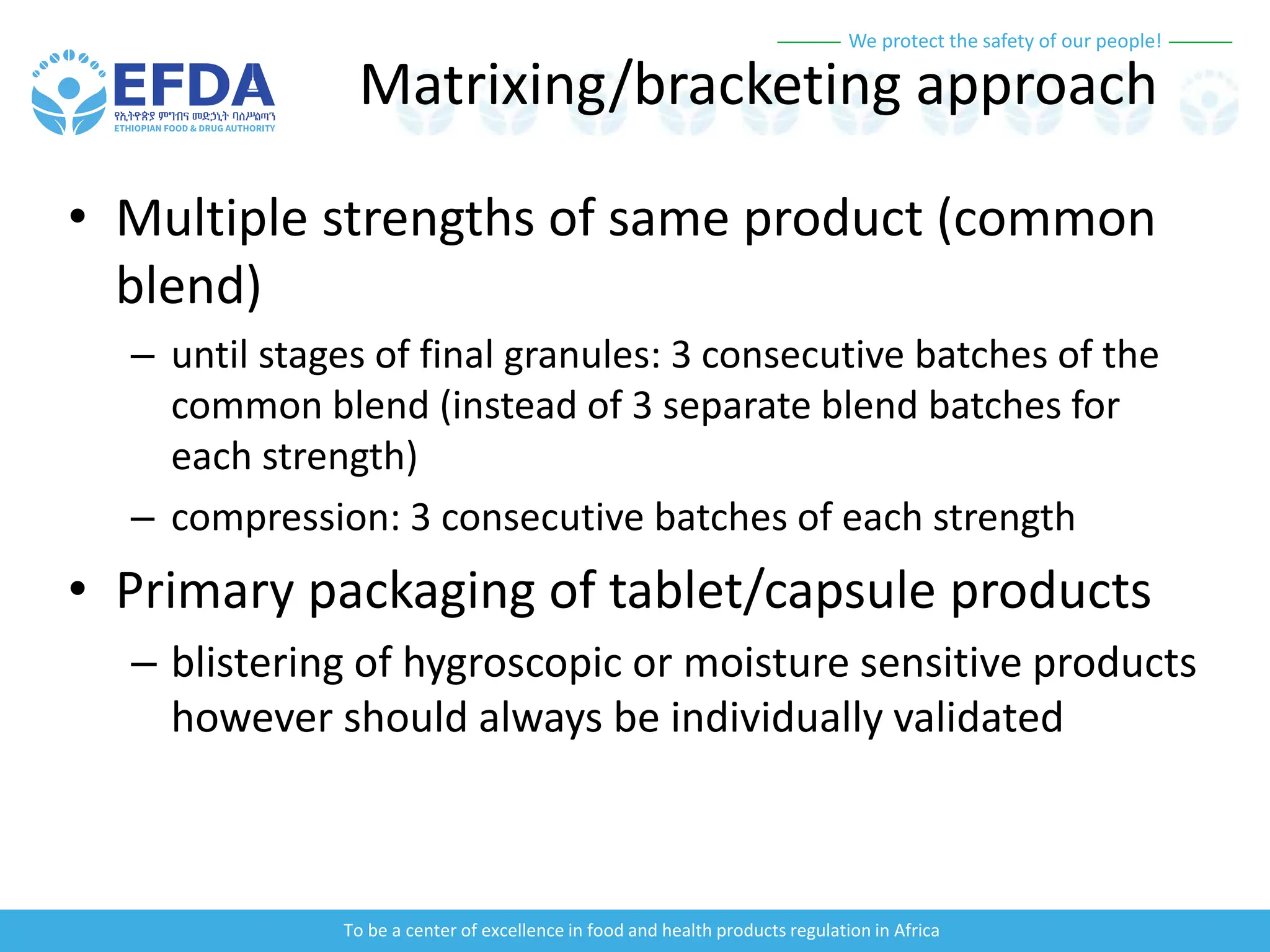 We protect the safety of our people!

EFDA
የኢትዮጵያ ምግብና መድኃኒት ባለሥልጣን
ETHIOPIAN FOOD & DRUG AUTHORITY

Matrixing/bracketing approach

• Multiple strengths of same product (common blend)
– until stages of final granules: 3 consecutive batches of the common blend (instead of 3 separate blend batches for each strength)
– compression: 3 consecutive batches of each strength
• Primary packaging of tablet/capsule products
– blistering of hygroscopic or moisture sensitive products however should always be individually validated

To be a center of excellence in food and health products regulation in Africa